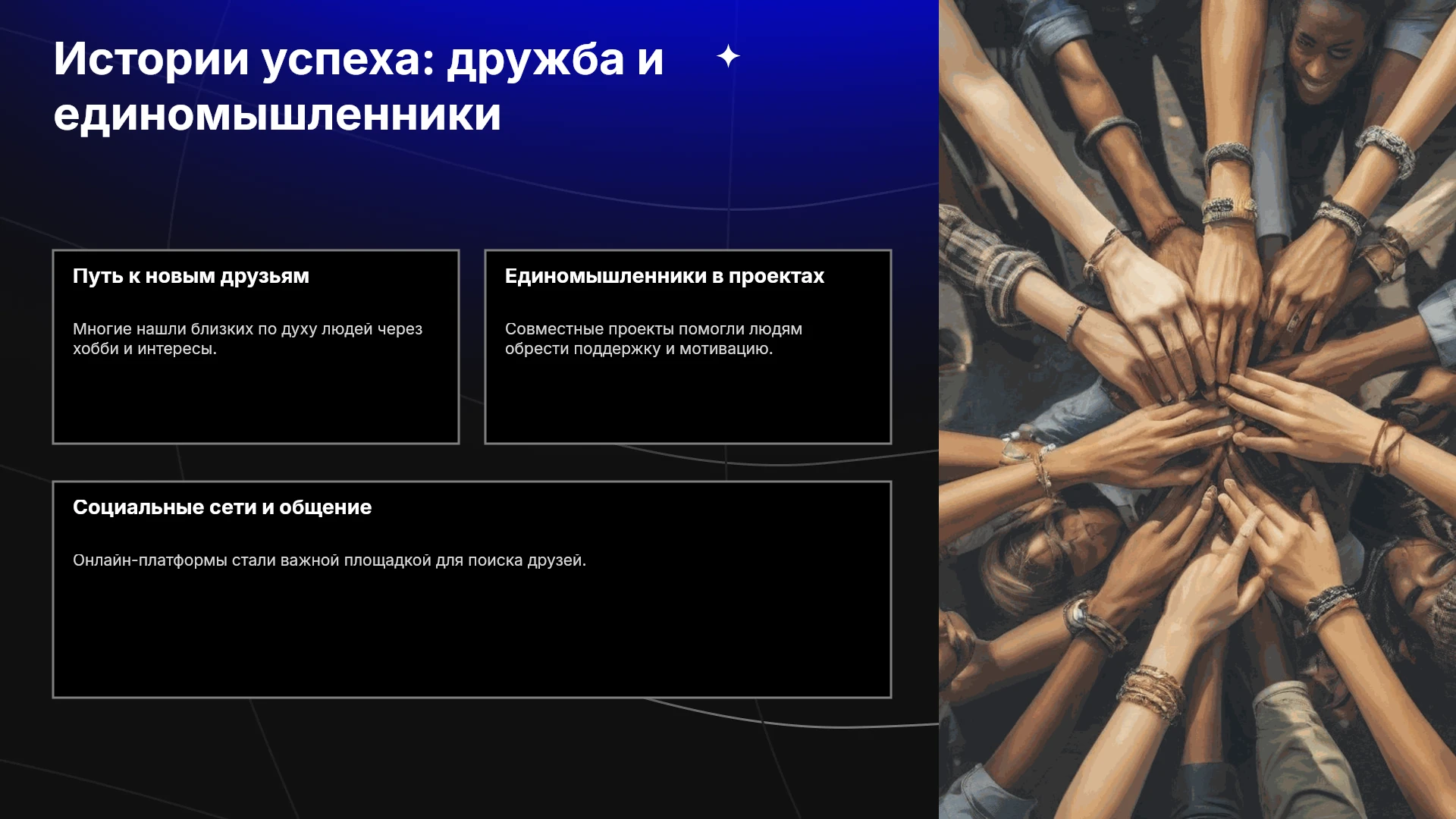 Истории успеха: дружба и единомышленники

Путь к новым друзьям

Многие нашли близких по духу людей через хобби и интересы.

Единомышленники в проектах

Совместные проекты помогли людям обрести поддержку и мотивацию.

Социальные сети и общение

Онлайн-платформы стали важной площадкой для поиска друзей.